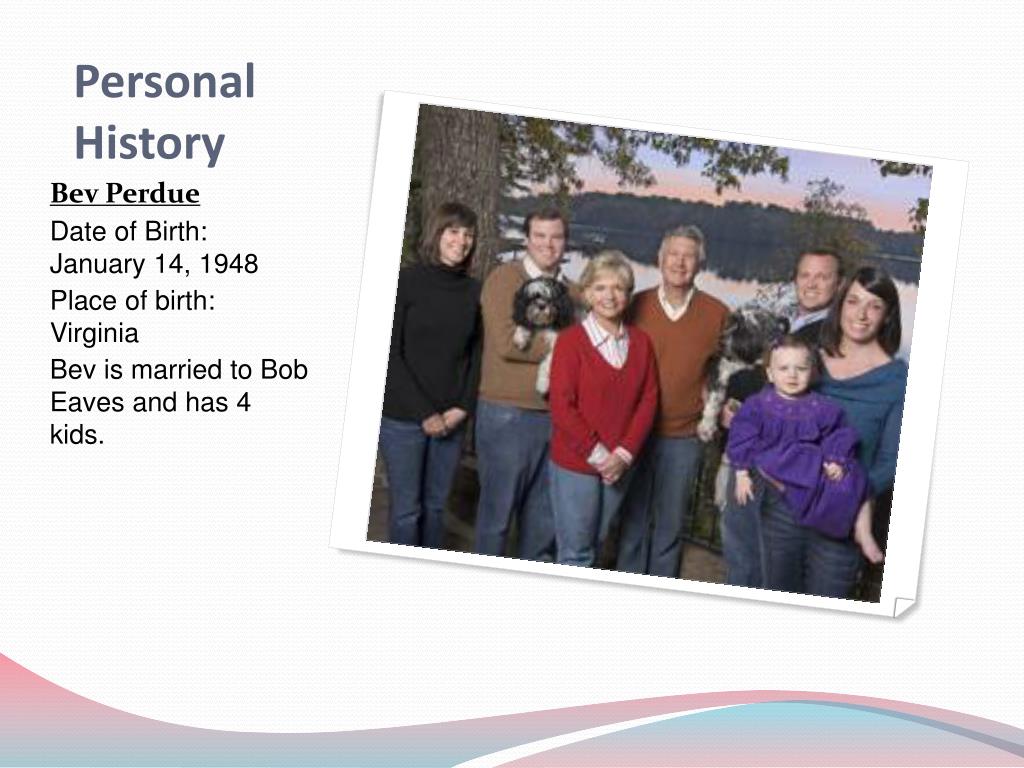 Personal History

Bev Perdue

Date of Birth: January 14, 1948

Place of birth: Virginia

Bev is married to Bob Eaves and has 4 kids.